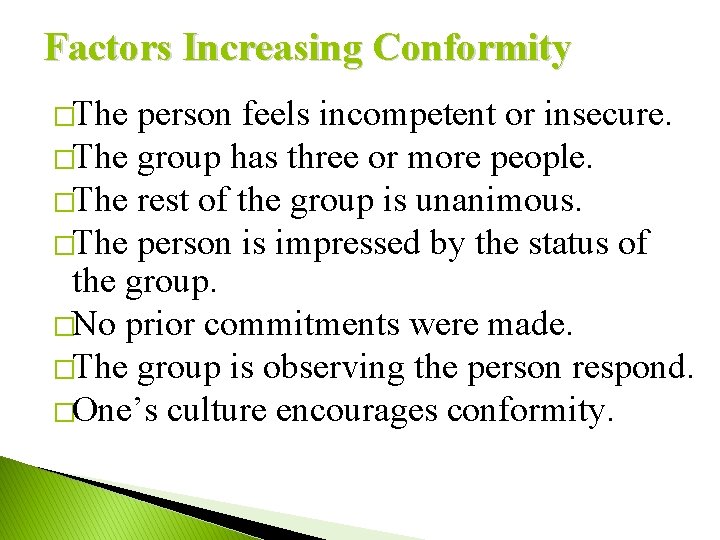 Factors Increasing Conformity

□The person feels incompetent or insecure.
□The group has three or more people.
□The rest of the group is unanimous.
□The person is impressed by the status of the group.
□No prior commitments were made.
□The group is observing the person respond.
□One's culture encourages conformity.